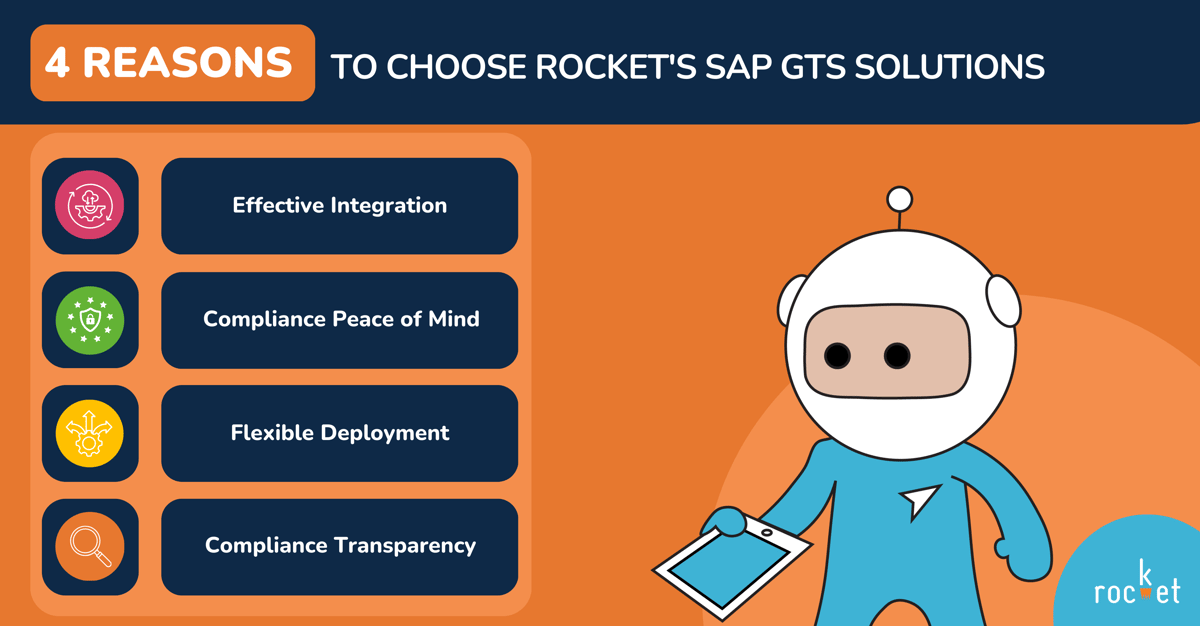 4 REASONS TO CHOOSE ROCKET'S SAP GTS SOLUTIONS

Effective Integration

Compliance Peace of Mind

Flexible Deployment

Compliance Transparency

rocket